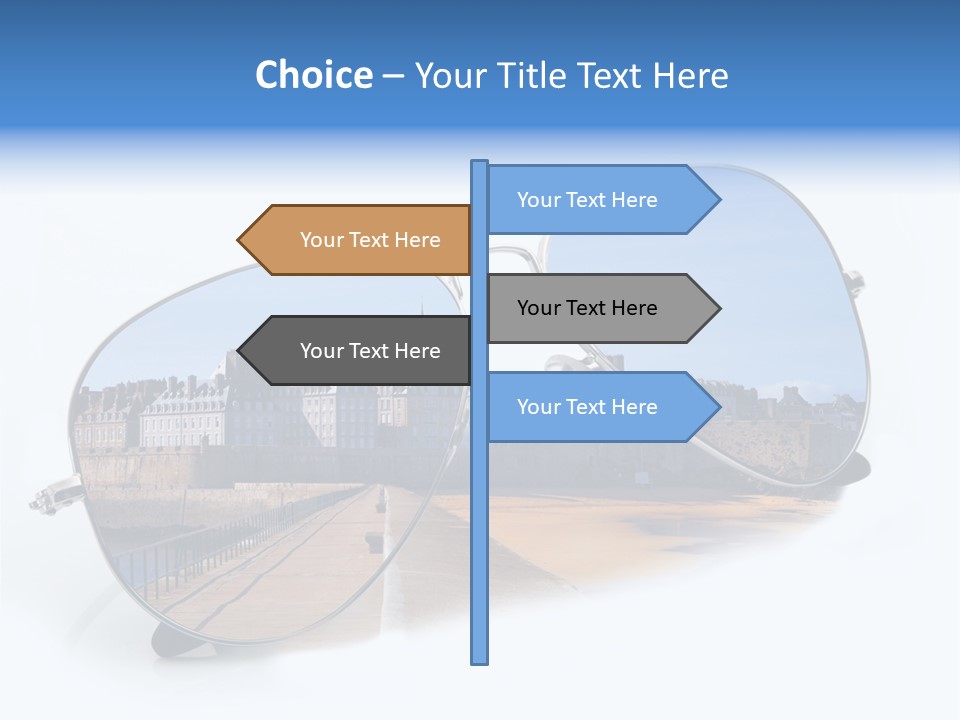 Choice – Your Title Text Here

Your Text Here

Your Text Here

Your Text Here

Your Text Here

Your Text Here